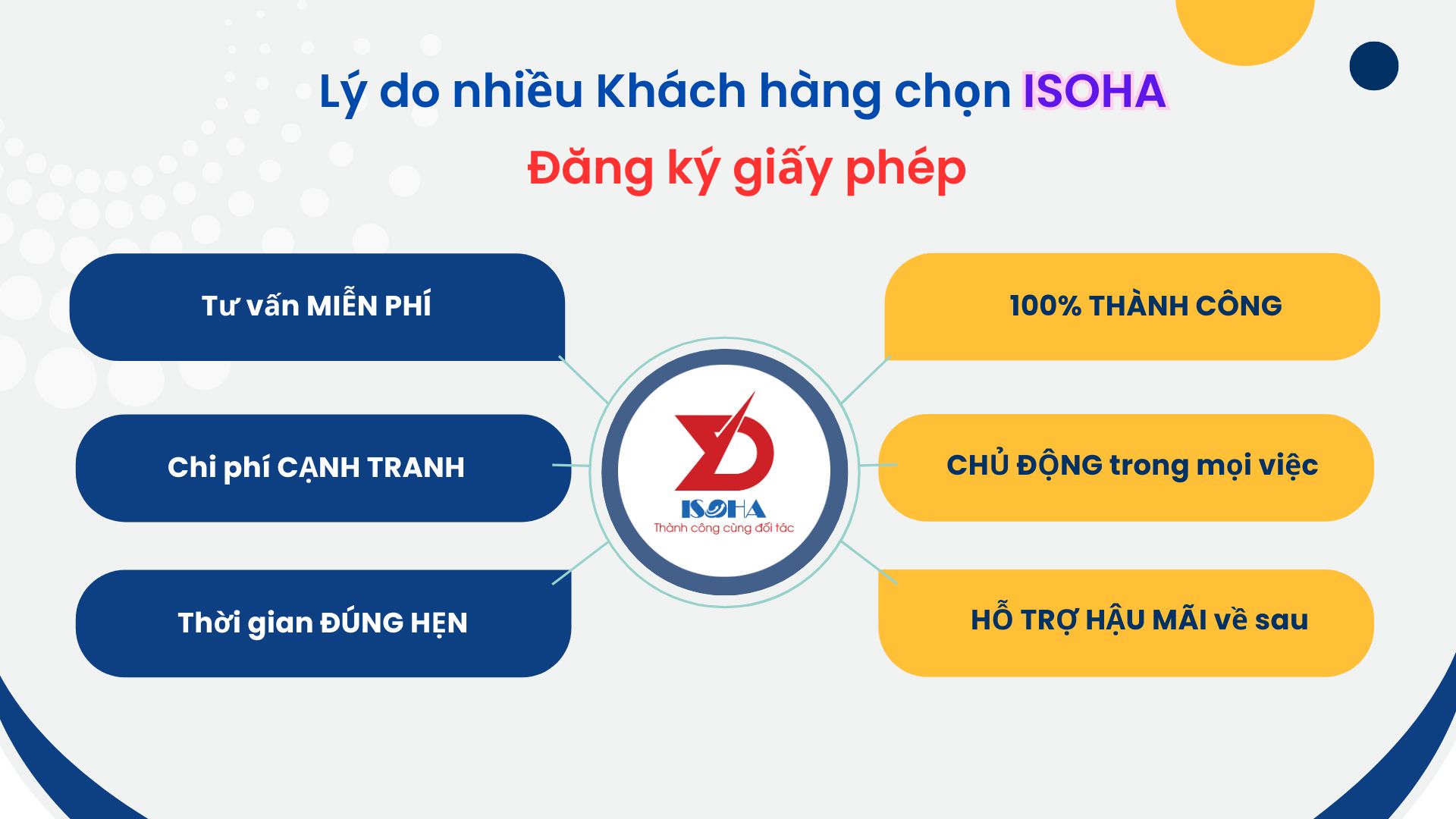 Lý do nhiều Khách hàng chọn ISOHA

Đăng ký giấy phép

Tư vấn MIỄN PHÍ

Chi phí CẠNH TRANH

Thời gian ĐÚNG HẸN

ISOHA
Thành công cùng đối tác

100% THÀNH CÔNG

CHỦ ĐỘNG trong mọi việc

HỖ TRỢ HẬU MÃI về sau